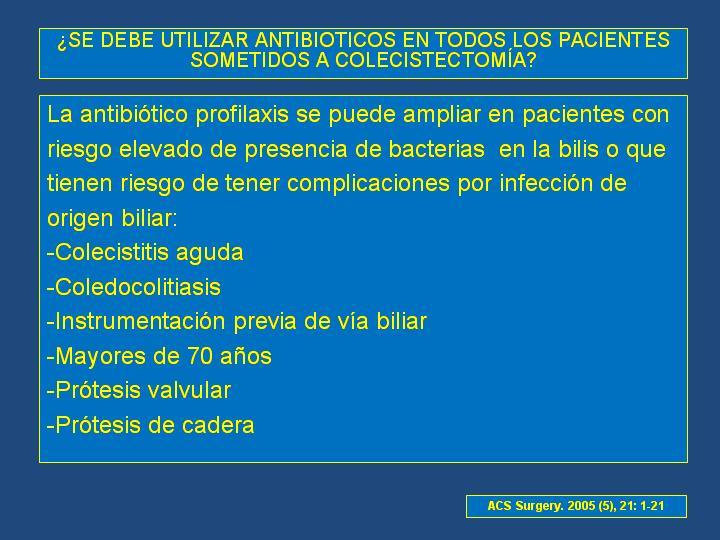 ¿SE DEBE UTILIZAR ANTIBIOTICOS EN TODOS LOS PACIENTES SOMETIDOS A COLECISTECTOMÍA?

La antibiótico profilaxis se puede ampliar en pacientes con riesgo elevado de presencia de bacterias en la bilis o que tienen riesgo de tener complicaciones por infección de origen biliar:
-Colecistitis aguda
-Coledocolitiasis
-Instrumentación previa de vía biliar
-Mayores de 70 años
-Prótesis valvular
-Prótesis de cadera

ACS Surgery. 2005 (5), 21: 1-21